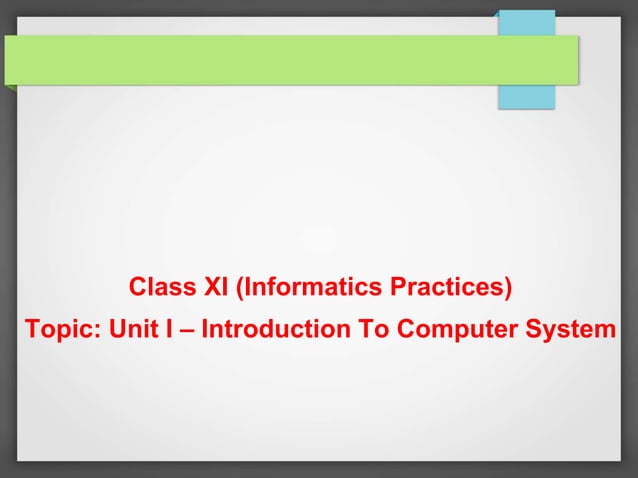 Class XI (Informatics Practices)

Topic: Unit I – Introduction To Computer System